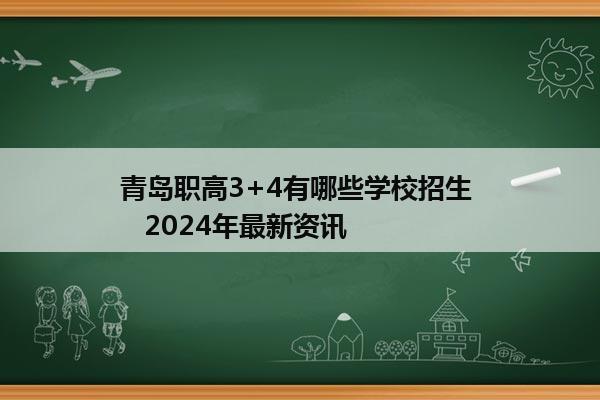 青岛职高3+4有哪些学校招生
2024年最新资讯